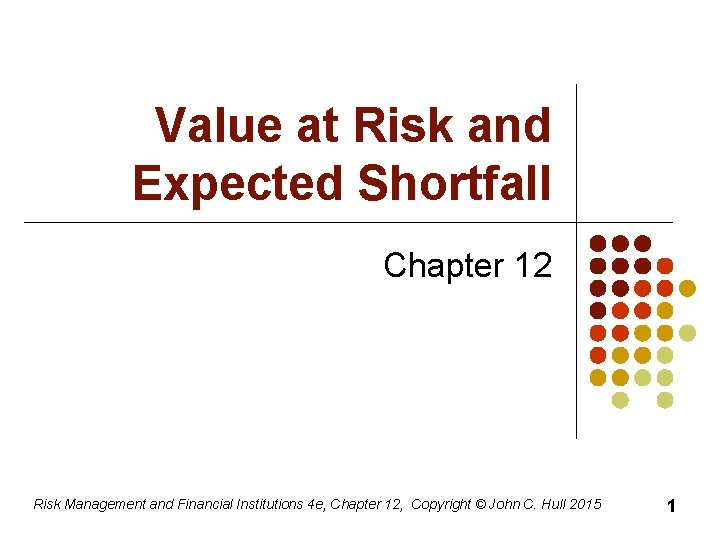 Value at Risk and Expected Shortfall

Chapter 12

Risk Management and Financial Institutions 4e, Chapter 12, Copyright © John C. Hull 2015

1